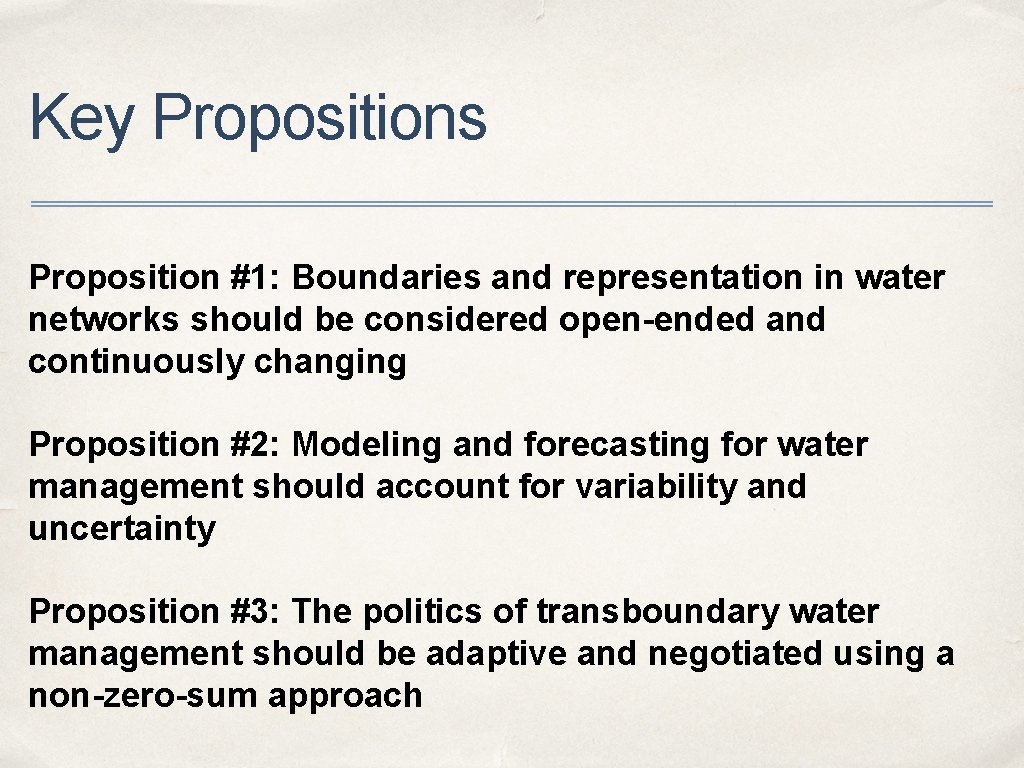 Key Propositions

Proposition #1: Boundaries and representation in water networks should be considered open-ended and continuously changing

Proposition #2: Modeling and forecasting for water management should account for variability and uncertainty

Proposition #3: The politics of transboundary water management should be adaptive and negotiated using a non-zero-sum approach